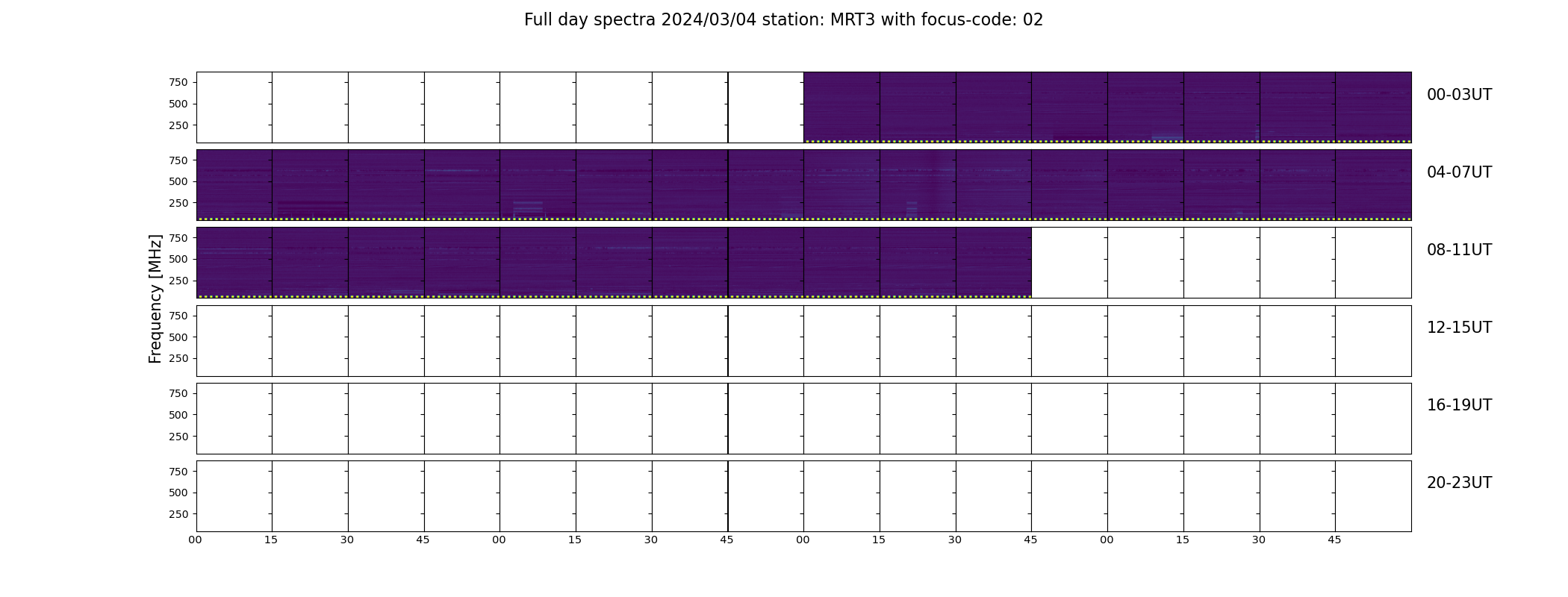 Full day spectra 2024/03/04 station: MRT3 with focus-code: 02

Frequency [MHz]

750
500
250
00-03UT

750
500
250
04-07UT

750
500
250
08-11UT

750
500
250
12-15UT

750
500
250
16-19UT

750
500
250
20-23UT

00 15 30 45 00 15 30 45 00 15 30 45 00 15 30 45